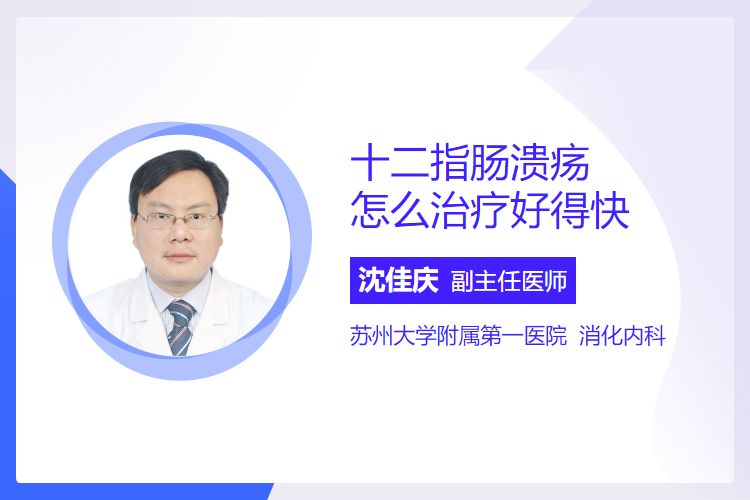 十二指肠溃疡
怎么治疗好得快

沈佳庆 副主任医师

苏州大学附属第一医院 消化内科